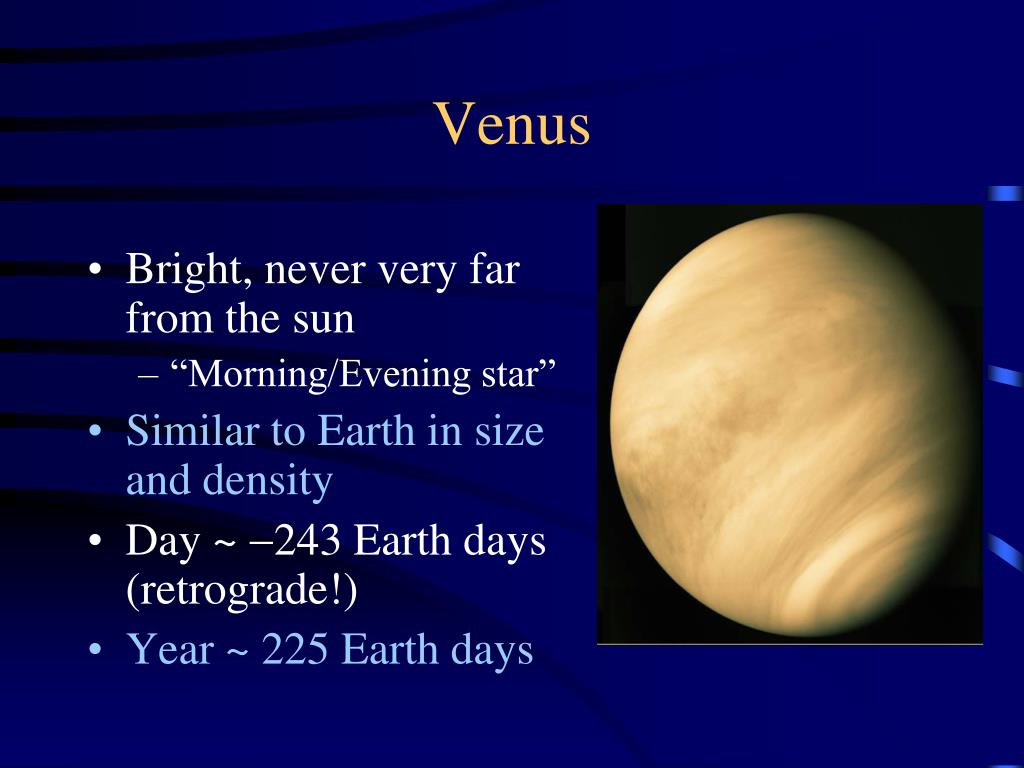 Venus

• Bright, never very far from the sun
  – “Morning/Evening star”
• Similar to Earth in size and density
• Day ~ –243 Earth days (retrograde!)
• Year ~ 225 Earth days